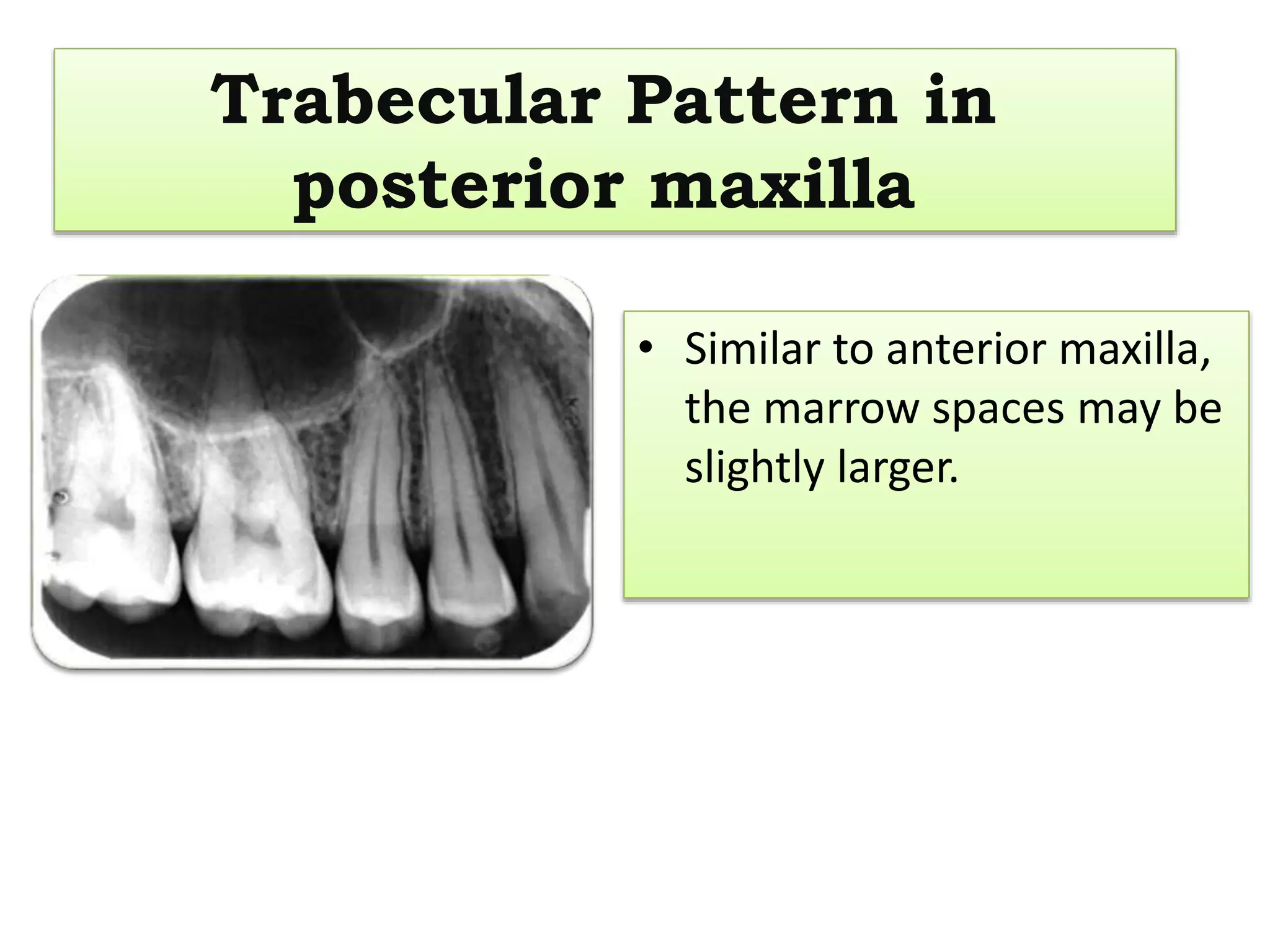 Trabecular Pattern in posterior maxilla

• Similar to anterior maxilla, the marrow spaces may be slightly larger.